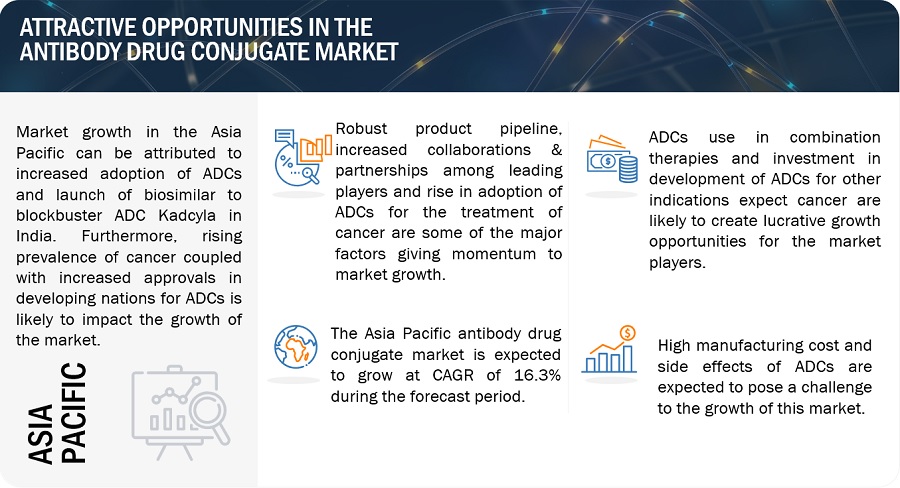 ATTRACTIVE OPPORTUNITIES IN THE ANTIBODY DRUG CONJUGATE MARKET

Market growth in the Asia Pacific can be attributed to increased adoption of ADCs and launch of biosimilar to blockbuster ADC Kadcyla in India. Furthermore, rising prevalence of cancer coupled with increased approvals in developing nations for ADCs is likely to impact the growth of the market.

ASIA PACIFIC

Robust product pipeline, increased collaborations & partnerships among leading players and rise in adoption of ADCs for the treatment of cancer are some of the major factors giving momentum to market growth.

The Asia Pacific antibody drug conjugate market is expected to grow at CAGR of 16.3% during the forecast period.

ADCs use in combination therapies and investment in development of ADCs for other indications expect cancer are likely to create lucrative growth opportunities for the market players.

High manufacturing cost and side effects of ADCs are expected to pose a challenge to the growth of this market.